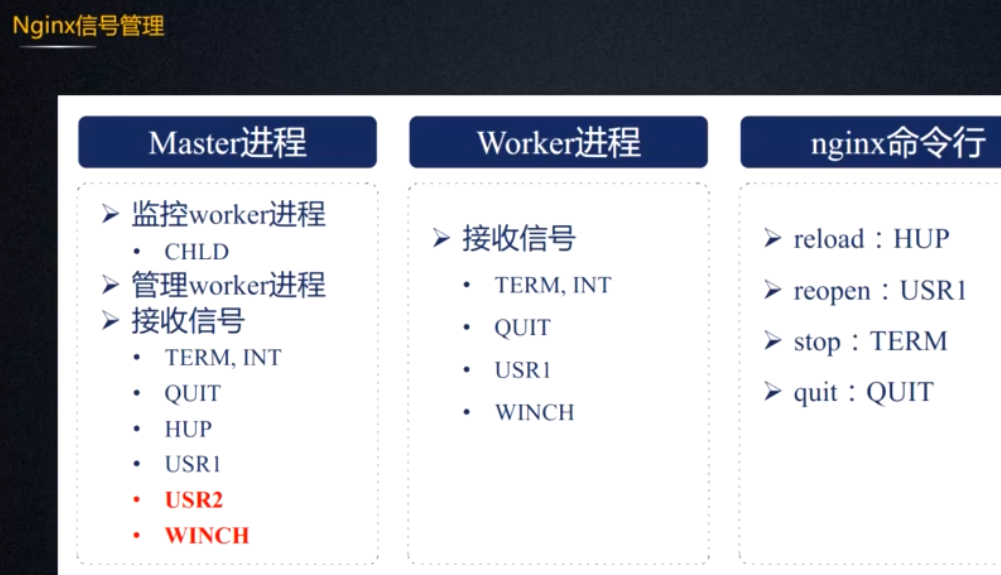 Nginx信号管理

Master进程

➢ 监控worker进程
• CHLD
➢ 管理worker进程
➢ 接收信号
• TERM, INT
• QUIT
• HUP
• USR1
• USR2
• WINCH

Worker进程

➢ 接收信号
• TERM, INT
• QUIT
• USR1
• WINCH

nginx命令行

➢ reload：HUP
➢ reopen：USR1
➢ stop：TERM
➢ quit：QUIT